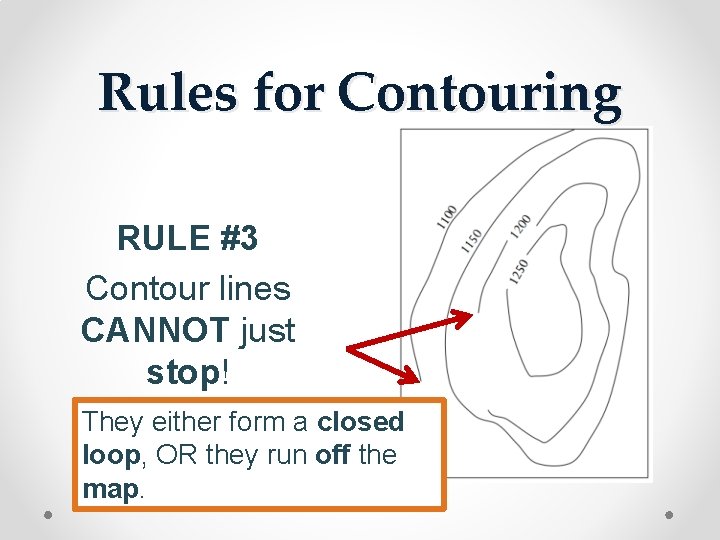 Rules for Contouring

RULE #3

Contour lines CANNOT just stop!

They either form a closed loop, OR they run off the map.

1100
1150
1200
1250